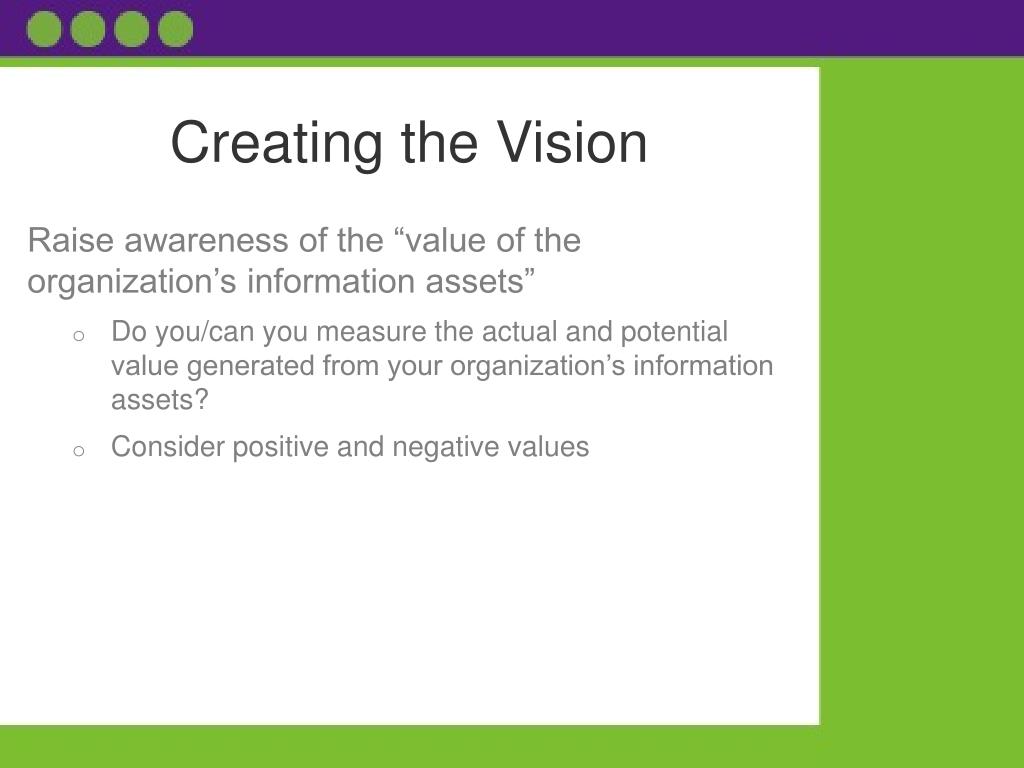 Creating the Vision

Raise awareness of the “value of the organization’s information assets”

o Do you/can you measure the actual and potential value generated from your organization’s information assets?

o Consider positive and negative values